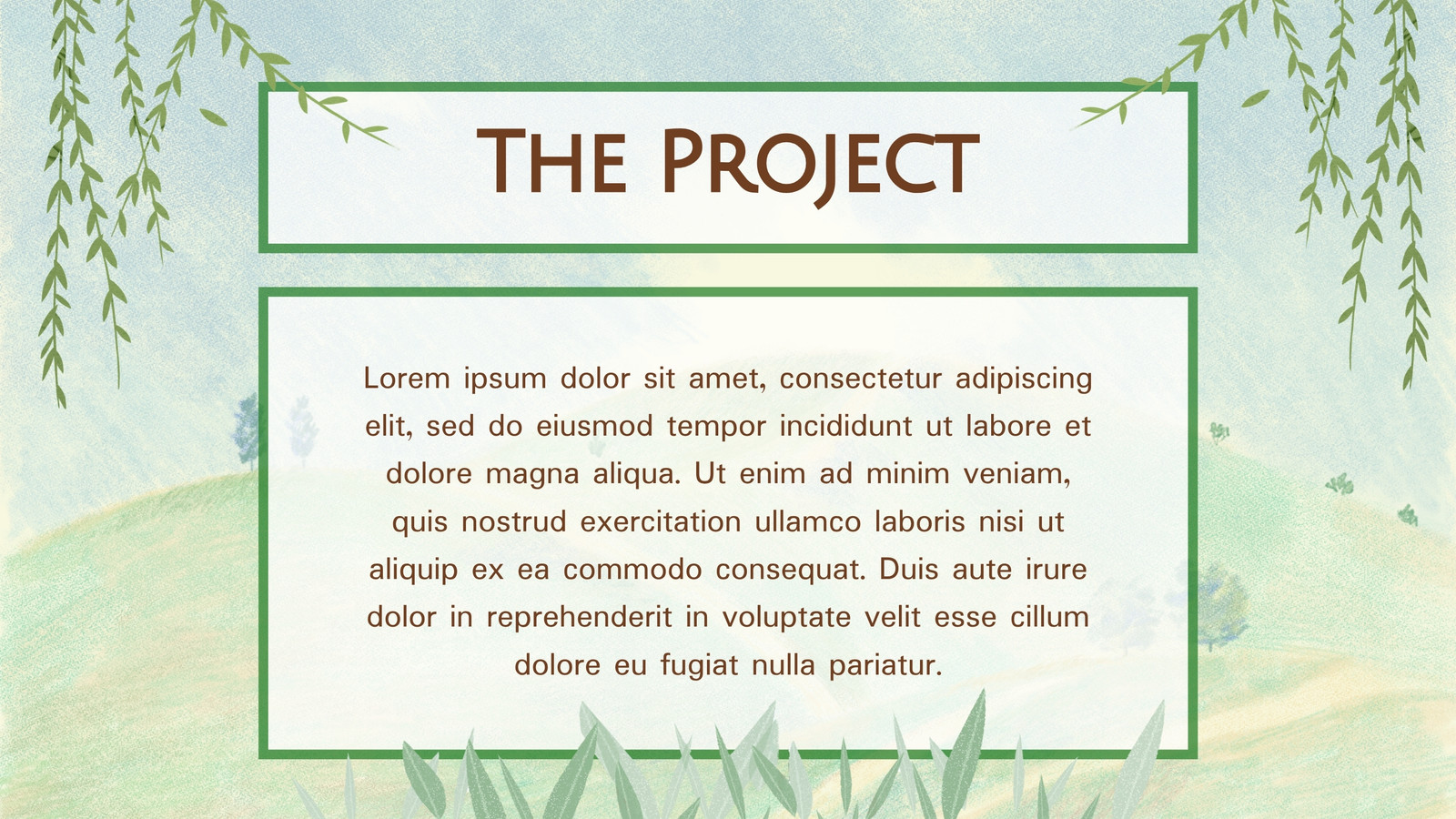 THE PROJECT

Lorem ipsum dolor sit amet, consectetur adipiscing elit, sed do eiusmod tempor incididunt ut labore et dolore magna aliqua. Ut enim ad minim veniam, quis nostrud exercitation ullamco laboris nisi ut aliquip ex ea commodo consequat. Duis aute irure dolor in reprehenderit in voluptate velit esse cillum dolore eu fugiat nulla pariatur.